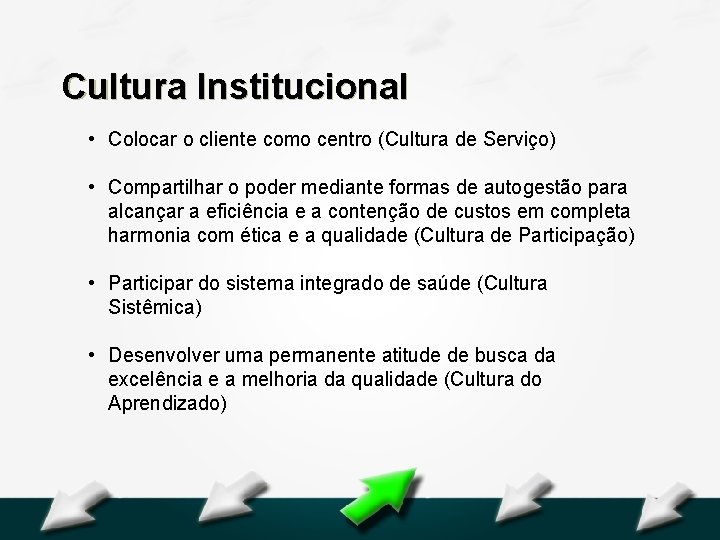 Cultura Institucional

• Colocar o cliente como centro (Cultura de Serviço)

• Compartilhar o poder mediante formas de autogestão para alcançar a eficiência e a contenção de custos em completa harmonia com ética e a qualidade (Cultura de Participação)

• Participar do sistema integrado de saúde (Cultura Sistêmica)

• Desenvolver uma permanente atitude de busca da excelência e a melhoria da qualidade (Cultura do Aprendizado)